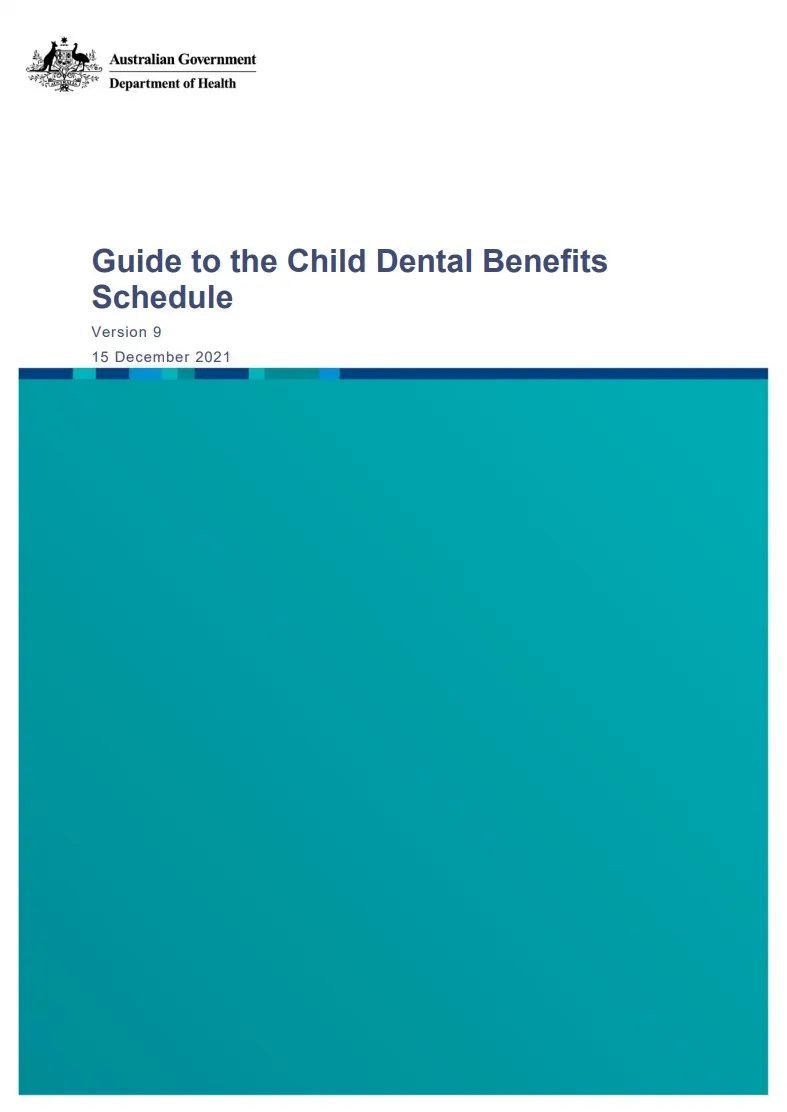 Australian Government
Department of Health

Guide to the Child Dental Benefits Schedule

Version 9

15 December 2021